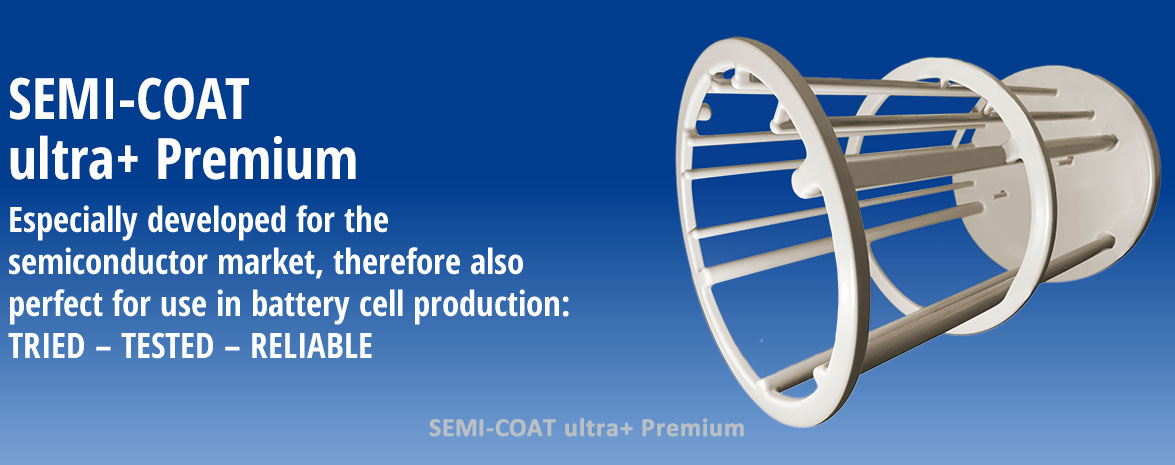 SEMI-COAT
ultra+ Premium

Especially developed for the semiconductor market, therefore also perfect for use in battery cell production: TRIED – TESTED – RELIABLE

SEMI-COAT ultra+ Premium